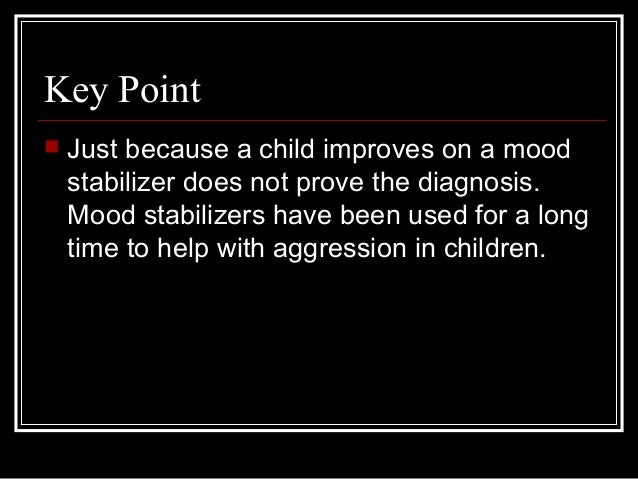 Key Point

Just because a child improves on a mood stabilizer does not prove the diagnosis. Mood stabilizers have been used for a long time to help with aggression in children.